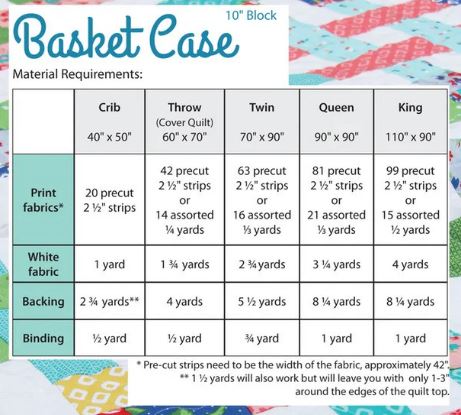 Basket Case

10" Block

Material Requirements:

| | Crib 40" x 50" | Throw (Cover Quilt) 60" x 70" | Twin 70" x 90" | Queen 90" x 90" | King 110" x 90" |
|---|---|---|---|---|---|
| Print fabrics* | 20 precut 2 ½" strips | 42 precut 2 ½" strips or 14 assorted ¼ yards | 63 precut 2 ½" strips or 16 assorted ⅓ yards | 81 precut 2 ½" strips or 21 assorted ⅓ yards | 99 precut 2 ½" strips or 15 assorted ½ yards |
| White fabric | 1 yard | 1 ¾ yards | 2 ¾ yards | 3 ¼ yards | 4 yards |
| Backing | 2 ¾ yards** | 4 yards | 5 ½ yards | 8 ¼ yards | 8 ¼ yards |
| Binding | ½ yard | ½ yard | ¾ yard | 1 yard | 1 yard |

* Pre-cut strips need to be the width of the fabric, approximately 42".
** 1 ½ yards will also work but will leave you with only 1-3" around the edges of the quilt top.